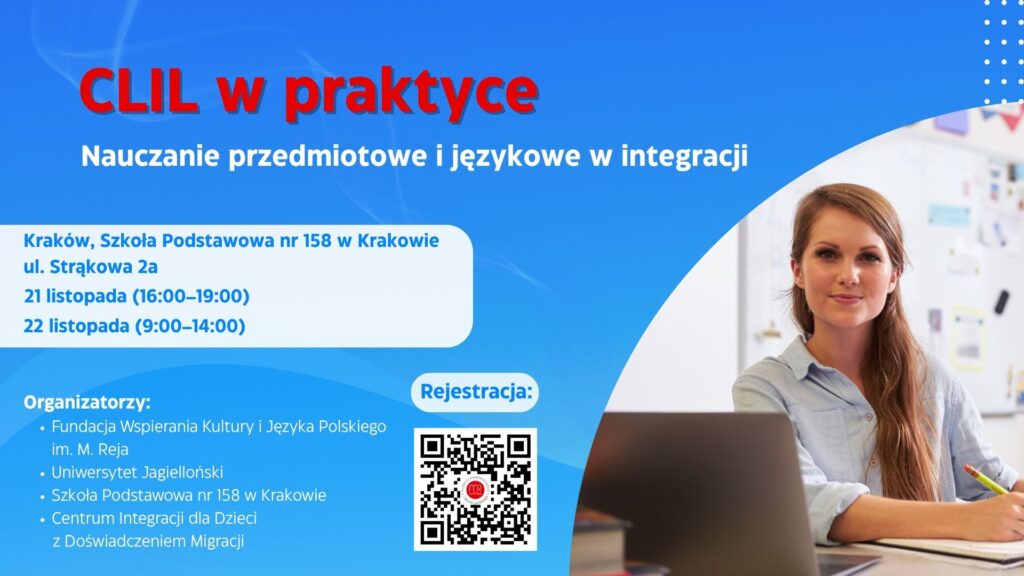 CLIL w praktyce

Nauczanie przedmiotowe i językowe w integracji

Kraków, Szkoła Podstawowa nr 158 w Krakowie
ul. Strąkowa 2a
21 listopada (16:00–19:00)
22 listopada (9:00–14:00)

Organizatorzy:
• Fundacja Wspierania Kultury i Języka Polskiego im. M. Reja
• Uniwersytet Jagielloński
• Szkoła Podstawowa nr 158 w Krakowie
• Centrum Integracji dla Dzieci z Doświadczeniem Migracji

Rejestracja: